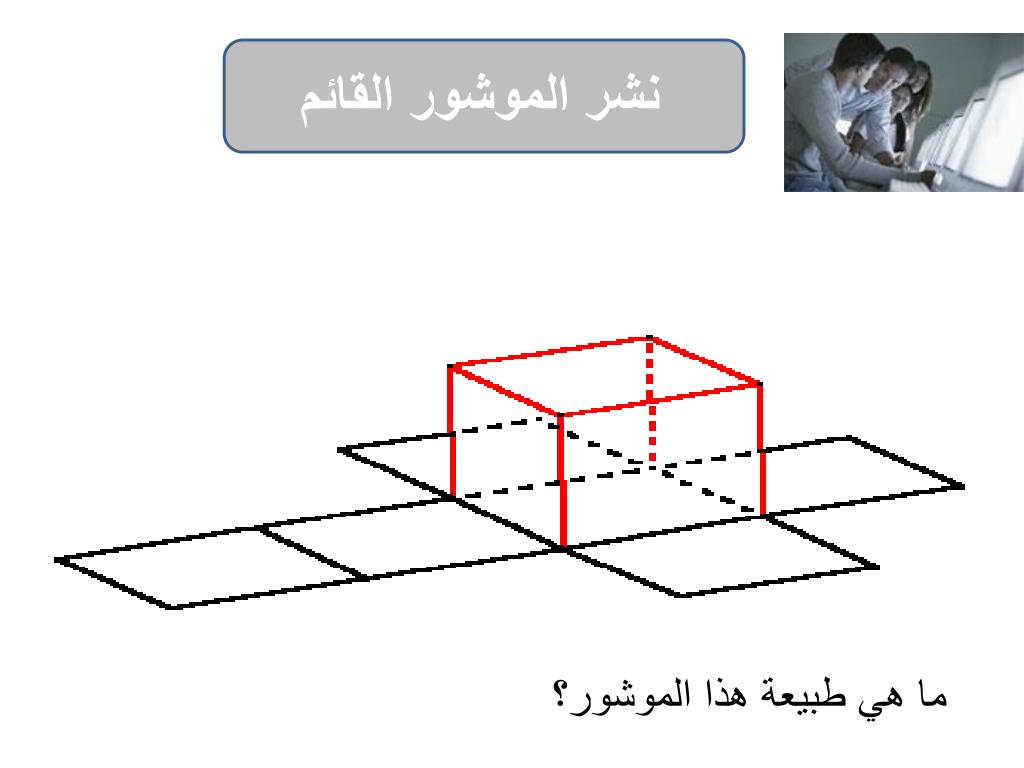 نشر الموشور القائم

ما هي طبيعة هذا الموشور؟